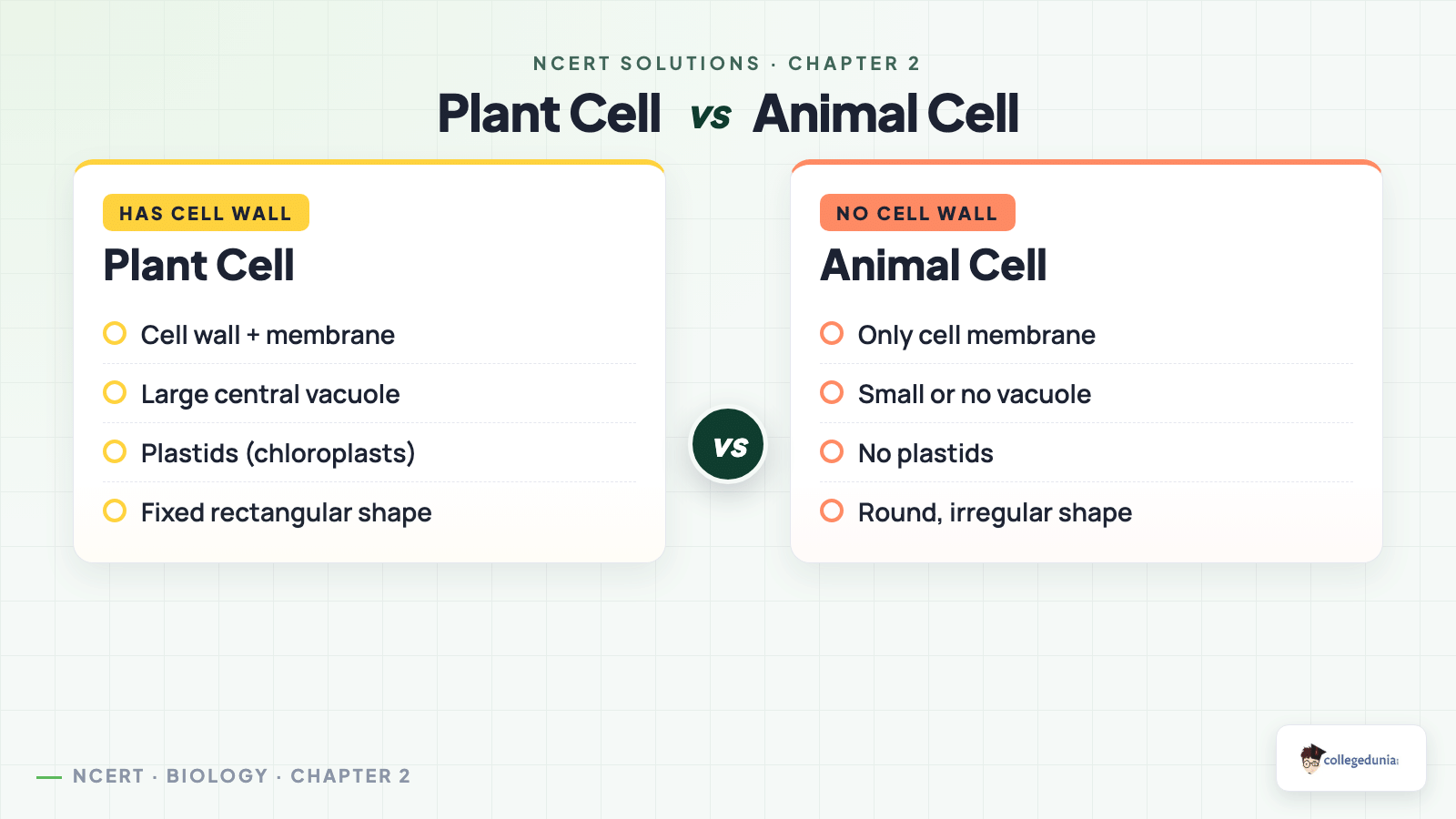 NCERT SOLUTIONS · CHAPTER 2

Plant Cell vs Animal Cell

HAS CELL WALL

Plant Cell

Cell wall + membrane

Large central vacuole

Plastids (chloroplasts)

Fixed rectangular shape

vs

NO CELL WALL

Animal Cell

Only cell membrane

Small or no vacuole

No plastids

Round, irregular shape

NCERT · BIOLOGY · CHAPTER 2

collegedunia